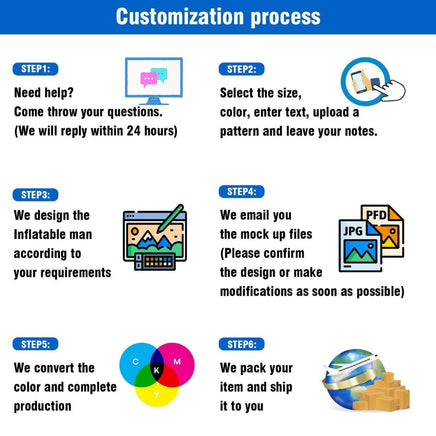 Customization process

STEP1:

Need help?
Come throw your questions.
(We will reply within 24 hours)

STEP2:

Select the size, color, enter text, upload a pattern and leave your notes.

STEP3:

We design the Inflatable man according to your requirements

STEP4:

We email you the mock up files (Please confirm the design or make modifications as soon as possible)

PFD

JPG

STEP5:

We convert the color and complete production

C

M

K

Y

STEP6:

We pack your item and ship it to you